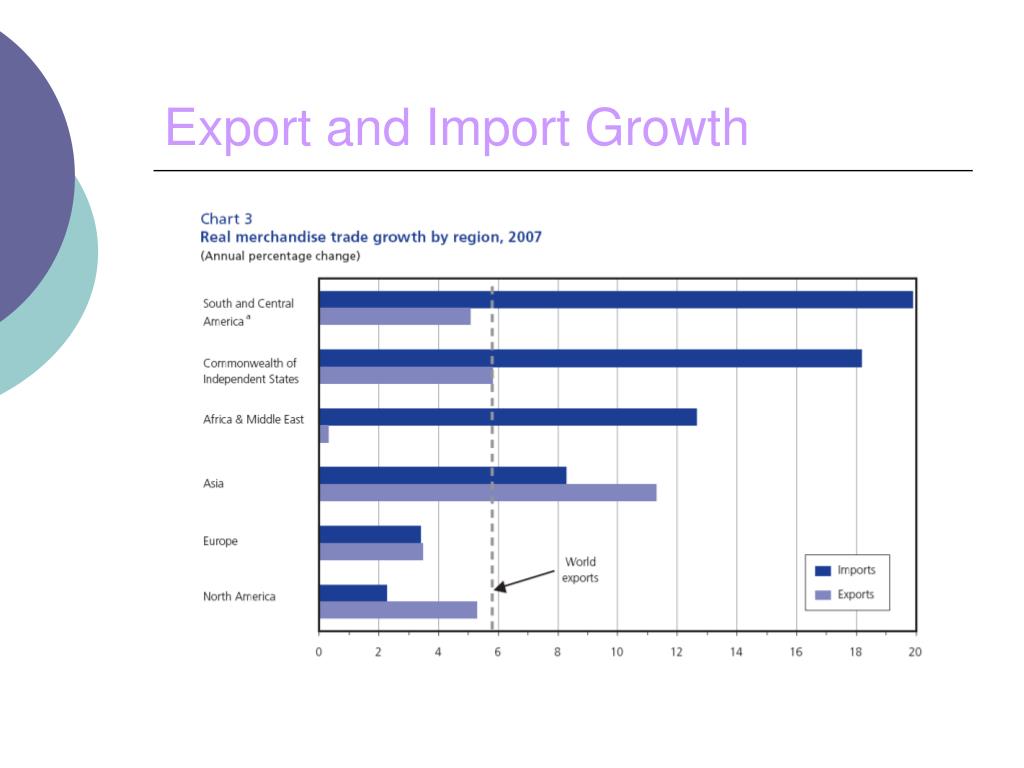 Export and Import Growth

Chart 3
Real merchandise trade growth by region, 2007
(Annual percentage change)

South and Central America $^a$

Commonwealth of Independent States

Africa & Middle East

Asia

Europe

North America

World exports

Imports

Exports

0 2 4 6 8 10 12 14 16 18 20